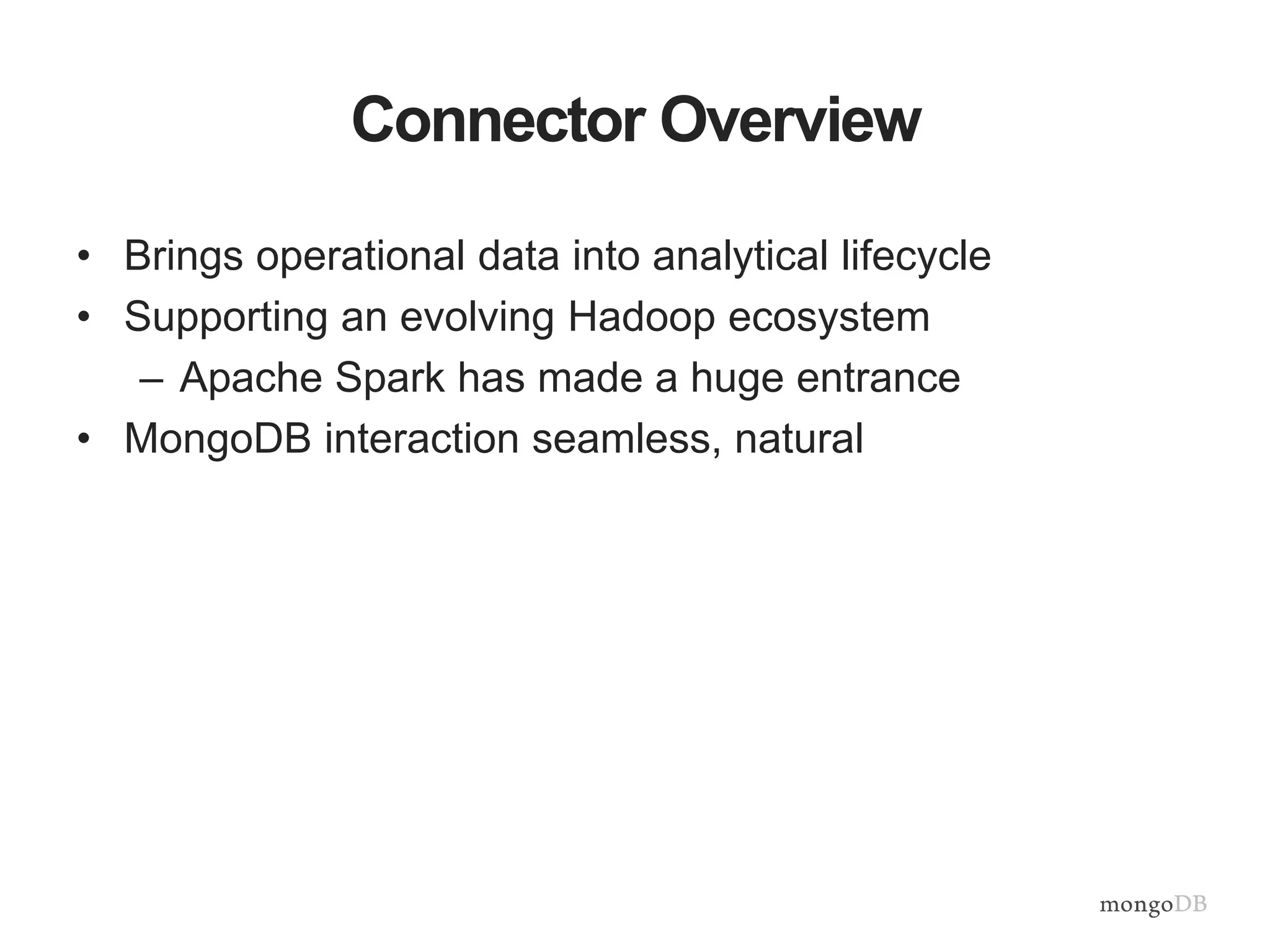 Connector Overview

• Brings operational data into analytical lifecycle
• Supporting an evolving Hadoop ecosystem
– Apache Spark has made a huge entrance
• MongoDB interaction seamless, natural

mongoDB